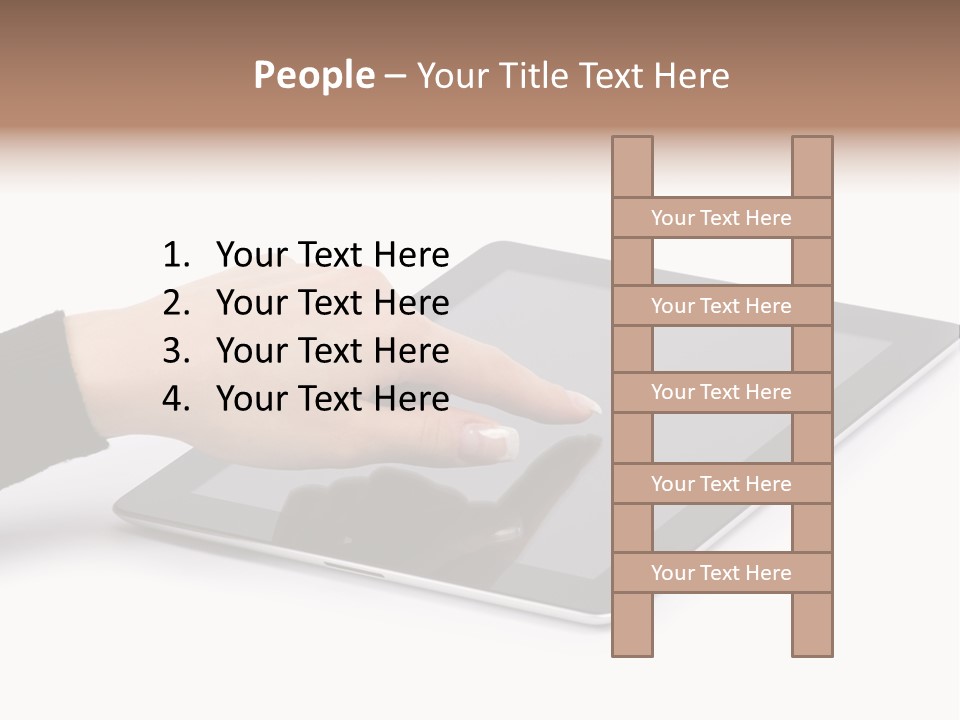 People – Your Title Text Here

1. Your Text Here
2. Your Text Here
3. Your Text Here
4. Your Text Here

Your Text Here

Your Text Here

Your Text Here

Your Text Here

Your Text Here